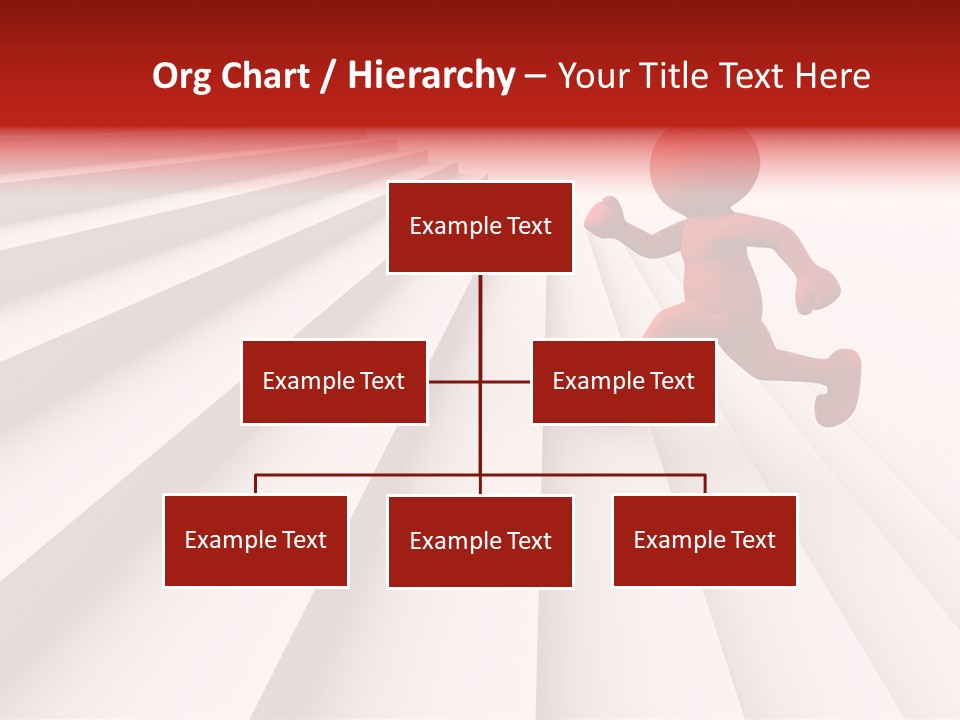 Org Chart / Hierarchy – Your Title Text Here

Example Text

Example Text

Example Text

Example Text

Example Text

Example Text